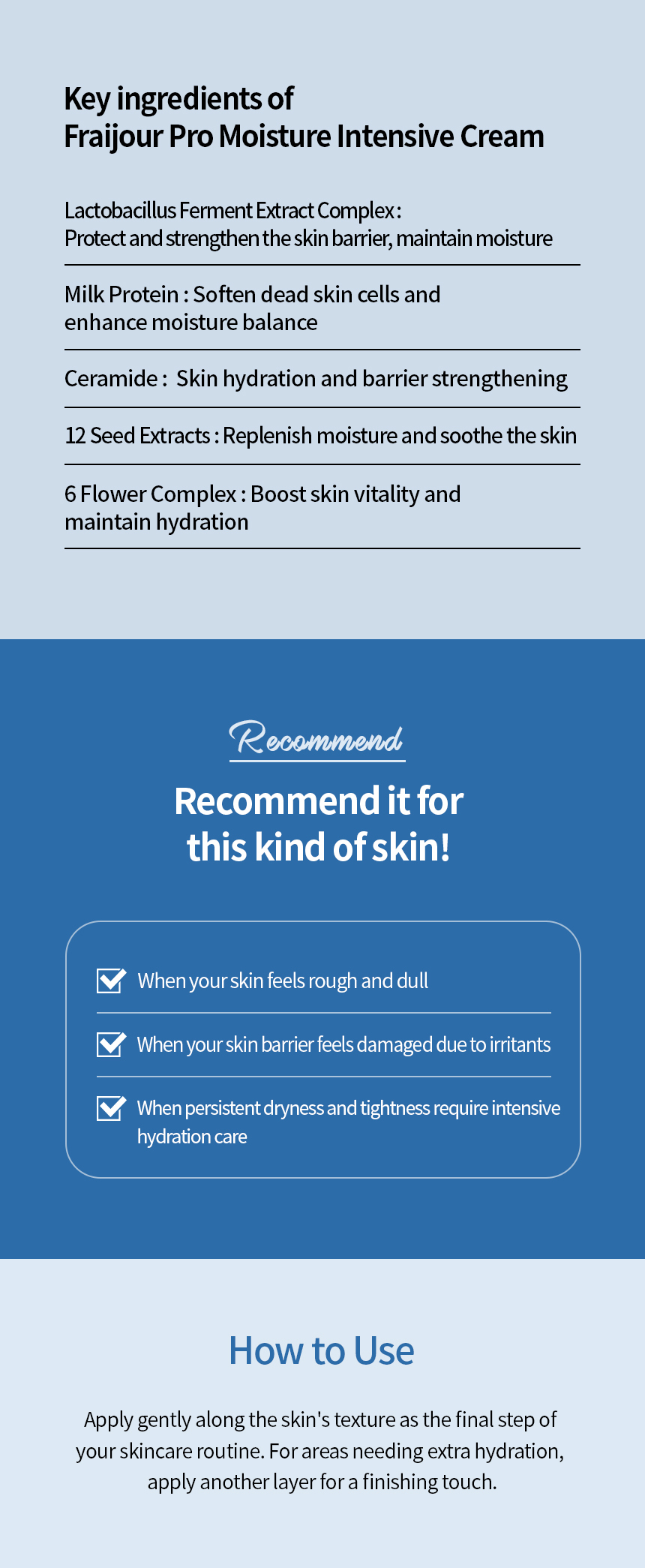 Key ingredients of
Fraijour Pro Moisture Intensive Cream

Lactobacillus Ferment Extract Complex :
Protect and strengthen the skin barrier, maintain moisture

Milk Protein : Soften dead skin cells and enhance moisture balance

Ceramide : Skin hydration and barrier strengthening

12 Seed Extracts : Replenish moisture and soothe the skin

6 Flower Complex : Boost skin vitality and maintain hydration

Recommend

Recommend it for this kind of skin!

When your skin feels rough and dull

When your skin barrier feels damaged due to irritants

When persistent dryness and tightness require intensive hydration care

How to Use

Apply gently along the skin's texture as the final step of your skincare routine. For areas needing extra hydration, apply another layer for a finishing touch.